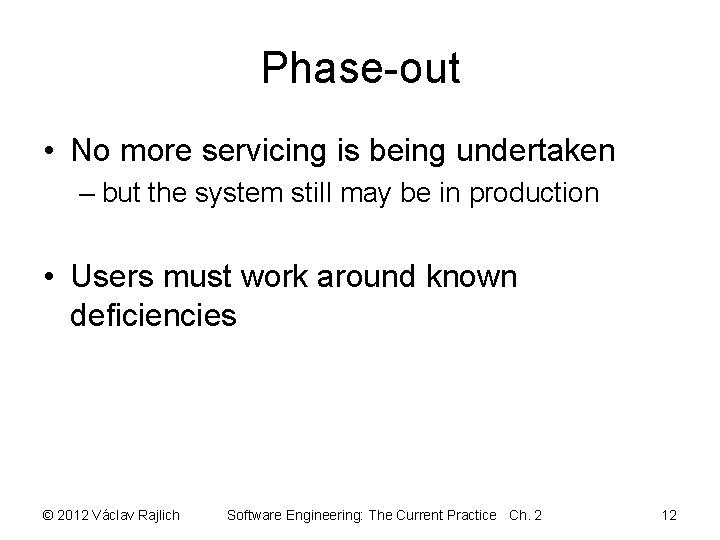 Phase-out

• No more servicing is being undertaken
– but the system still may be in production

• Users must work around known deficiencies

© 2012 Václav Rajlich Software Engineering: The Current Practice Ch. 2 12